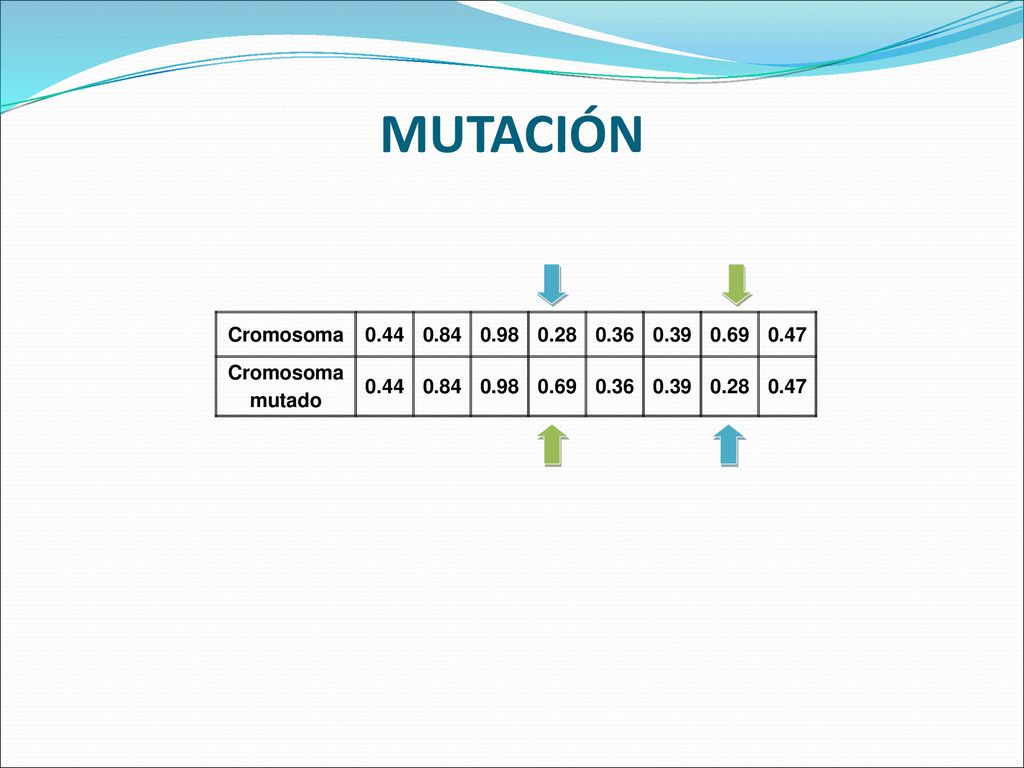 MUTACIÓN

| Cromosoma | 0.44 | 0.84 | 0.98 | 0.28 | 0.36 | 0.39 | 0.69 | 0.47 |
|---|---|---|---|---|---|---|---|---|
| Cromosoma mutado | 0.44 | 0.84 | 0.98 | 0.69 | 0.36 | 0.39 | 0.28 | 0.47 |